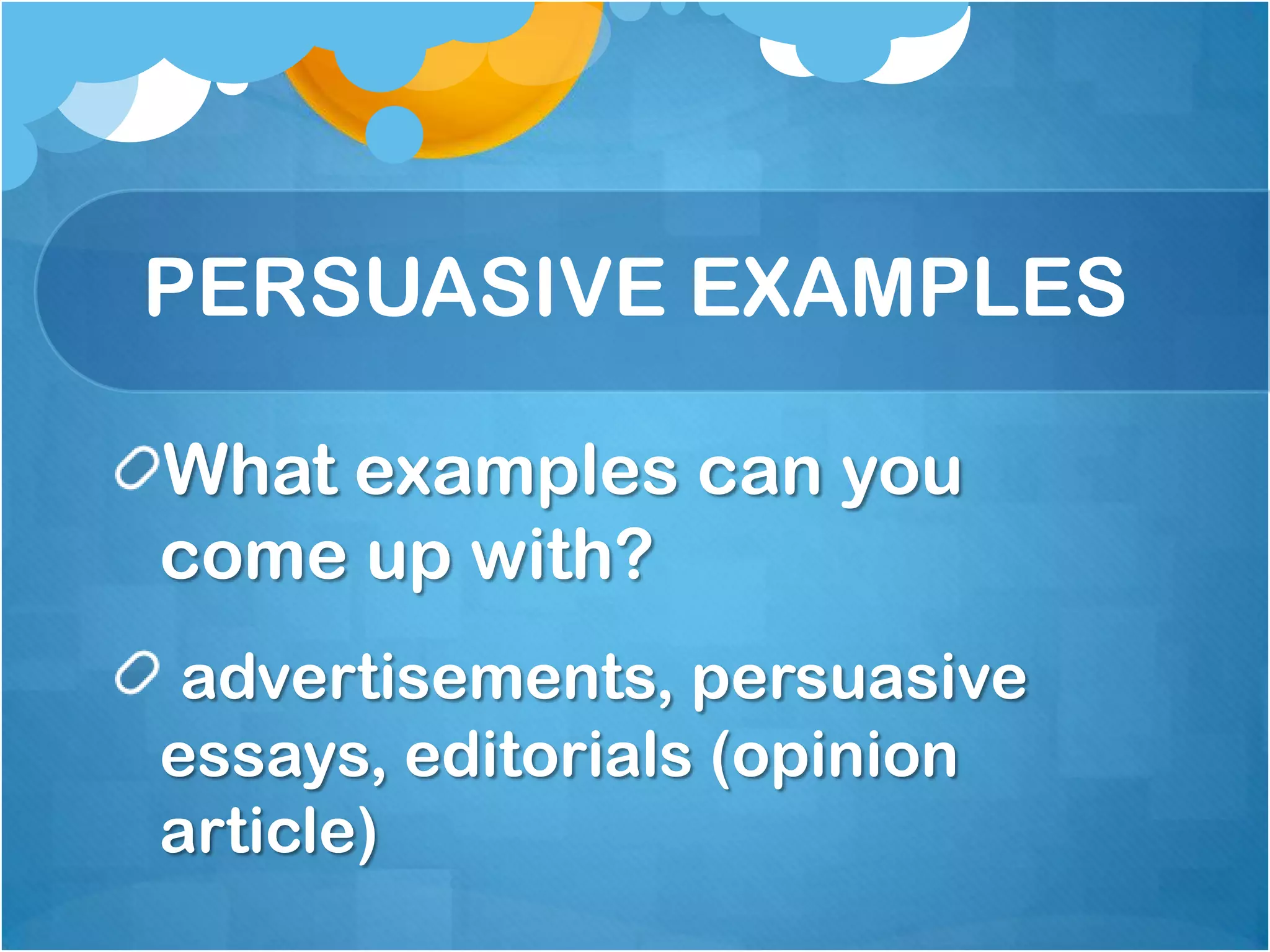 PERSUASIVE EXAMPLES

What examples can you come up with?

advertisements, persuasive essays, editorials (opinion article)